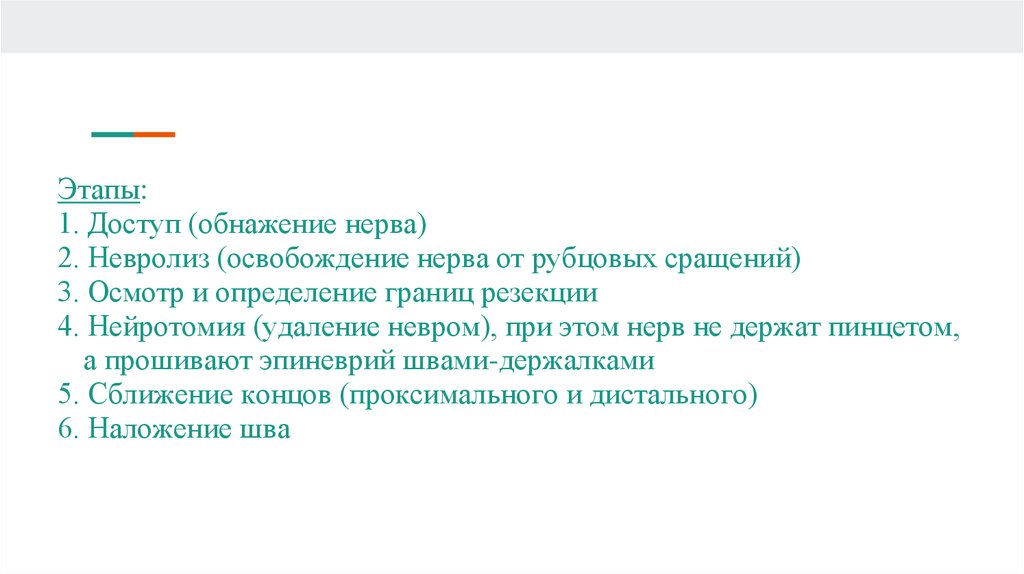 Этапы:
1. Доступ (обнажение нерва)
2. Невролиз (освобождение нерва от рубцовых сращений)
3. Осмотр и определение границ резекции
4. Нейротомия (удаление невром), при этом нерв не держат пинцетом, а прошивают эпиневрий швами-держалками
5. Сближение концов (проксимального и дистального)
6. Наложение шва